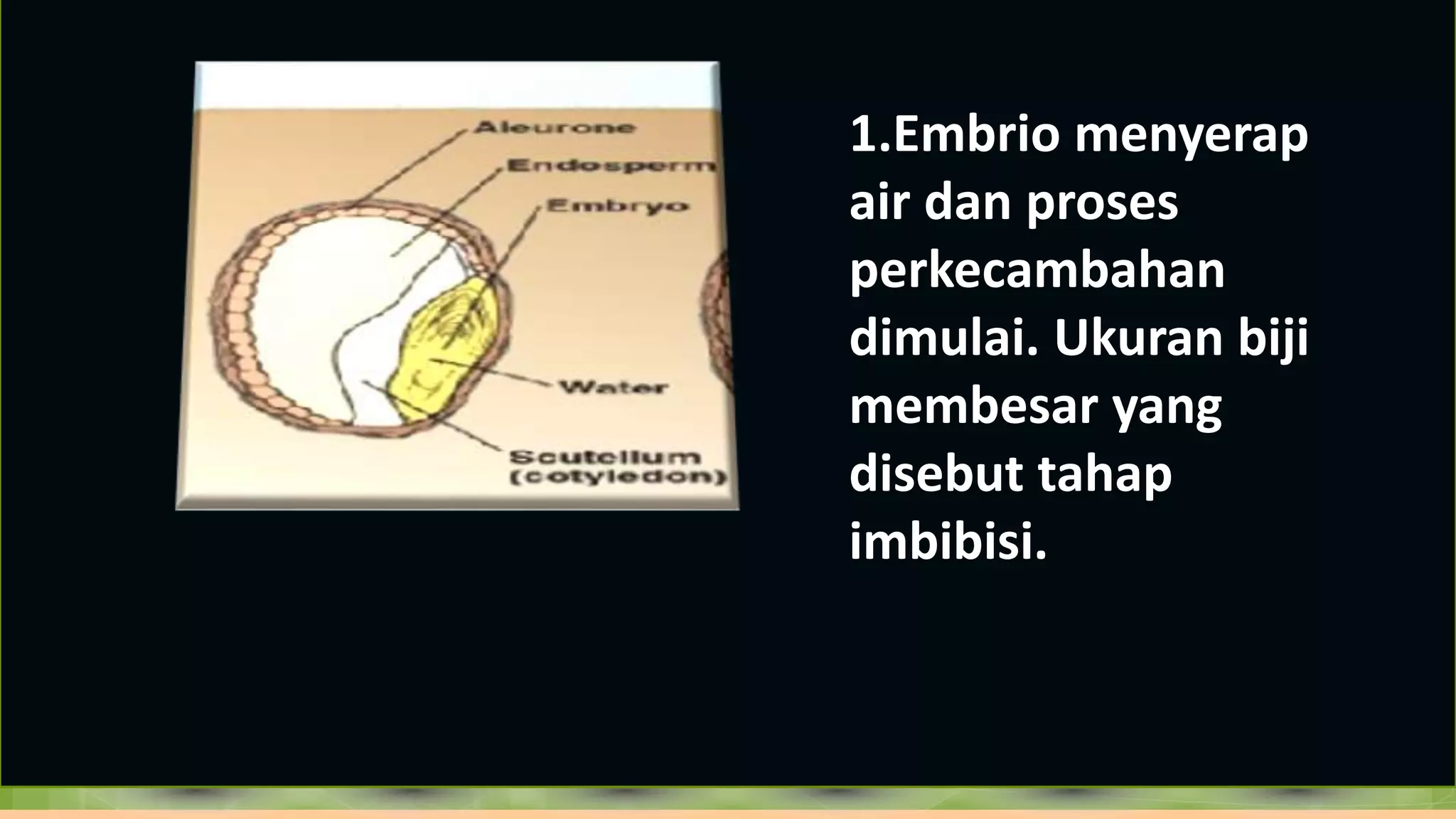 Aleurone
Endosperm
Embryo
Water
Scutellum
(cotyledon)

1.Embrio menyerap air dan proses perkecambahan dimulai. Ukuran biji membesar yang disebut tahap imbibisi.